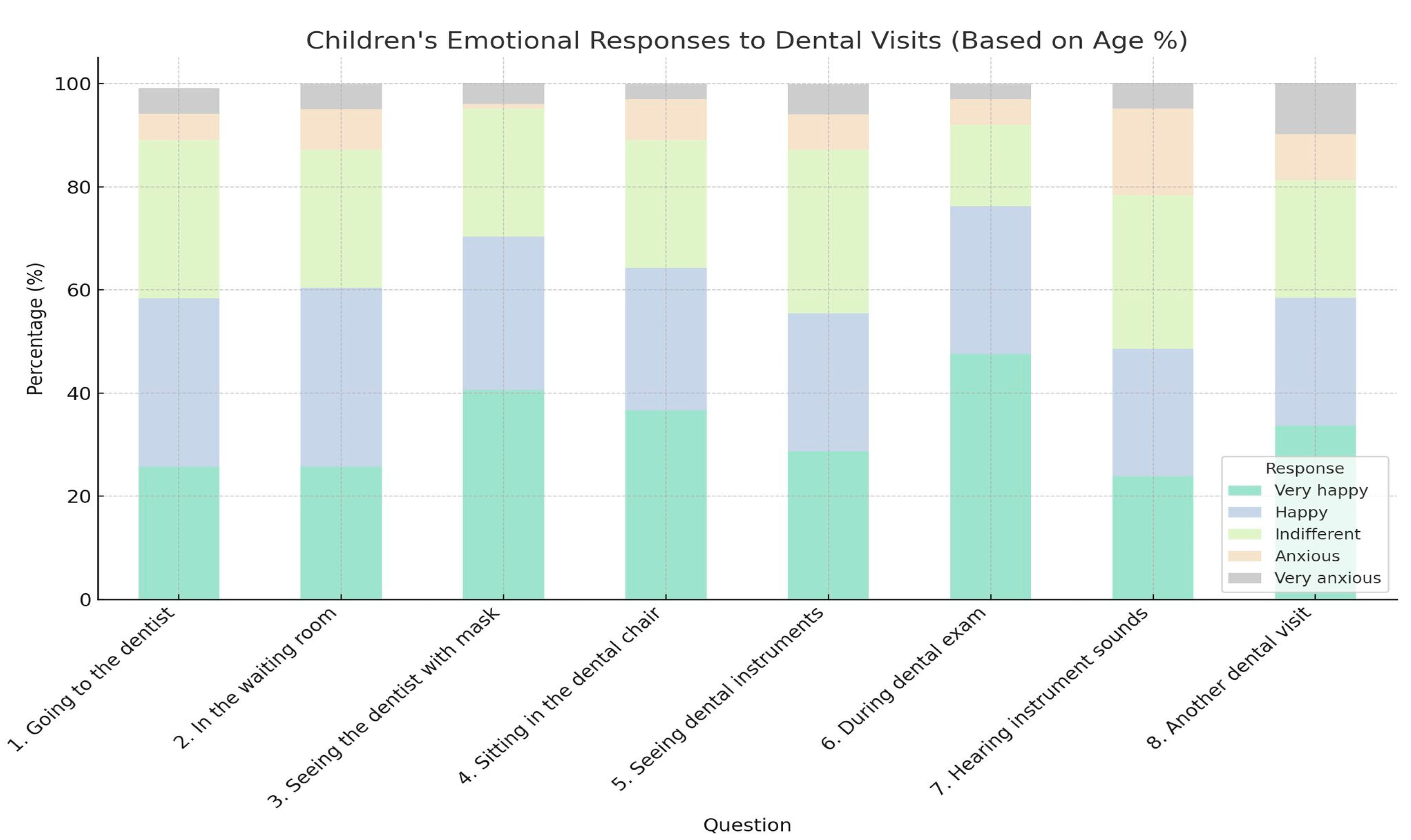 Children's Emotional Responses to Dental Visits (Based on Age %)

Percentage (%)

100
80
60
40
20
0

Response
Very happy
Happy
Indifferent
Anxious
Very anxious

1. Going to the dentist
2. In the waiting room
3. Seeing the dentist with mask
4. Sitting in the dental chair
5. Seeing dental instruments
6. During dental exam
7. Hearing instrument sounds
8. Another dental visit

Question